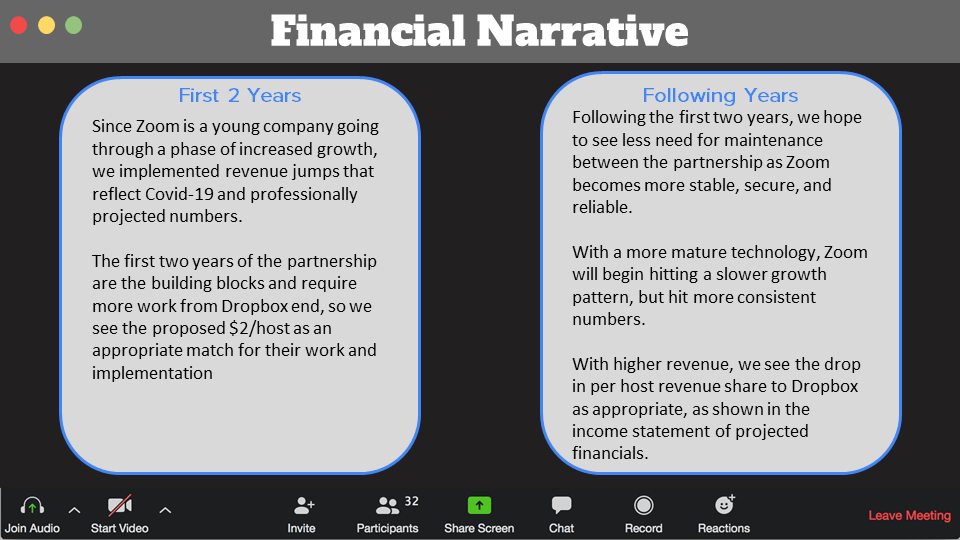 Financial Narrative

First 2 Years

Since Zoom is a young company going through a phase of increased growth, we implemented revenue jumps that reflect Covid-19 and professionally projected numbers.

The first two years of the partnership are the building blocks and require more work from Dropbox end, so we see the proposed \$2/host as an appropriate match for their work and implementation

Following Years

Following the first two years, we hope to see less need for maintenance between the partnership as Zoom becomes more stable, secure, and reliable.

With a more mature technology, Zoom will begin hitting a slower growth pattern, but hit more consistent numbers.

With higher revenue, we see the drop in per host revenue share to Dropbox as appropriate, as shown in the income statement of projected financials.

Join Audio
Start Video
Invite
32
Participants
Share Screen
Chat
Record
Reactions
Leave Meeting